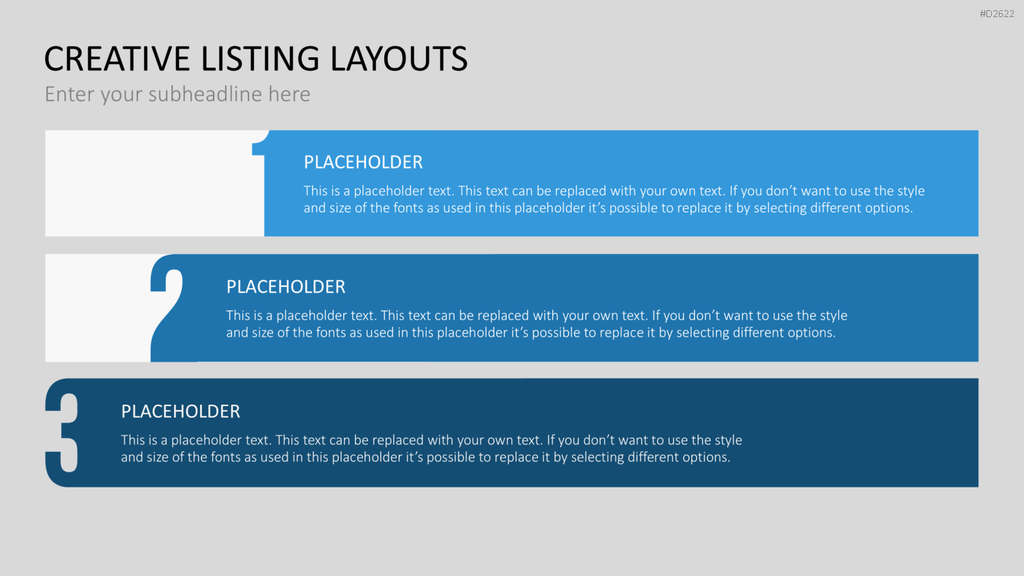 #D2622

CREATIVE LISTING LAYOUTS

Enter your subheadline here

1

PLACEHOLDER

This is a placeholder text. This text can be replaced with your own text. If you don't want to use the style and size of the fonts as used in this placeholder it's possible to replace it by selecting different options.

2

PLACEHOLDER

This is a placeholder text. This text can be replaced with your own text. If you don't want to use the style and size of the fonts as used in this placeholder it's possible to replace it by selecting different options.

3

PLACEHOLDER

This is a placeholder text. This text can be replaced with your own text. If you don't want to use the style and size of the fonts as used in this placeholder it's possible to replace it by selecting different options.